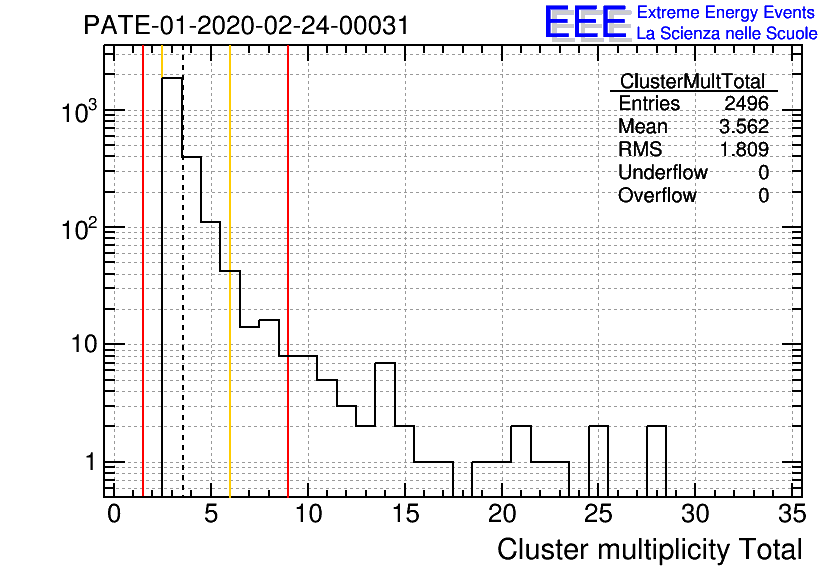 PATE-01-2020-02-24-00031

EEE Extreme Energy Events
La Scienza nelle Scuole

| ClusterMultTotal | |
|---|---|
| Entries | 2496 |
| Mean | 3.562 |
| RMS | 1.809 |
| Underflow | 0 |
| Overflow | 0 |

$10^3$
$10^2$
10
1

0 5 10 15 20 25 30 35

Cluster multiplicity Total